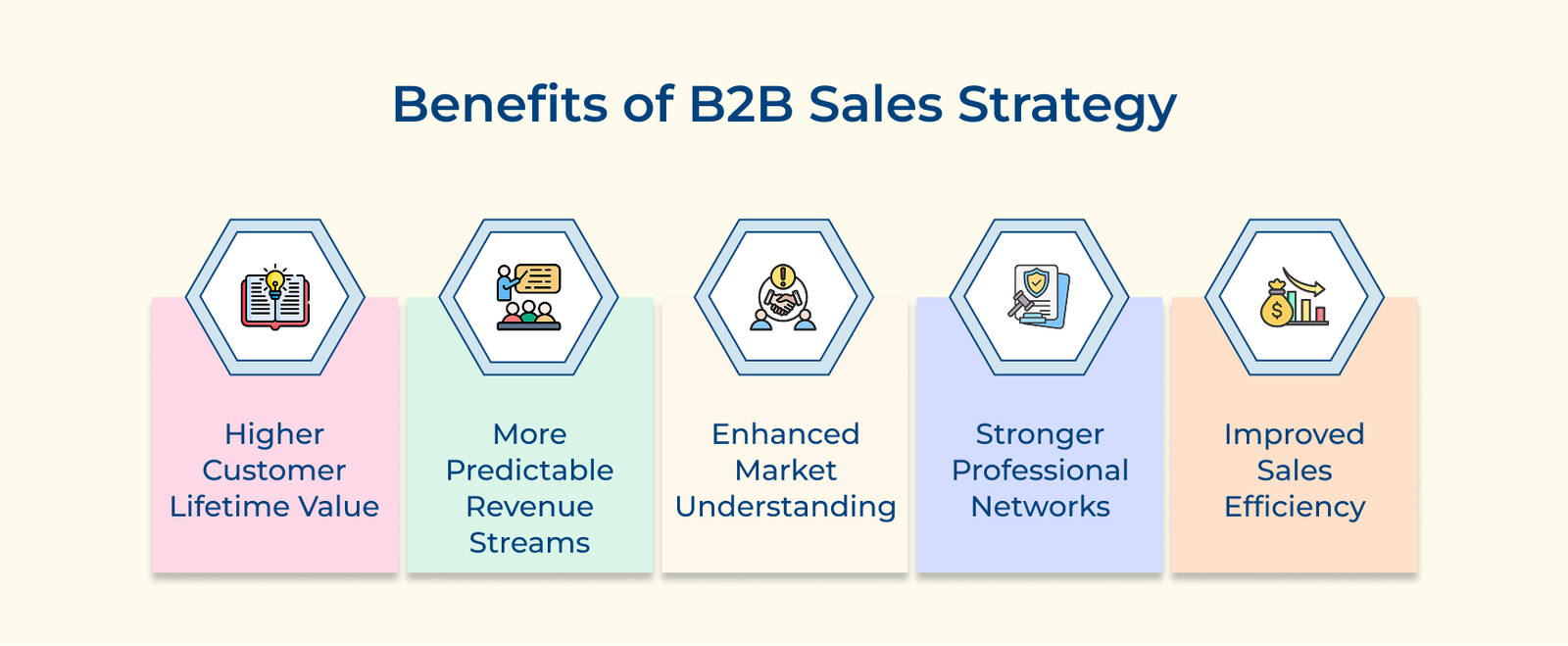 Benefits of B2B Sales Strategy

Higher Customer Lifetime Value

More Predictable Revenue Streams

Enhanced Market Understanding

Stronger Professional Networks

Improved Sales Efficiency